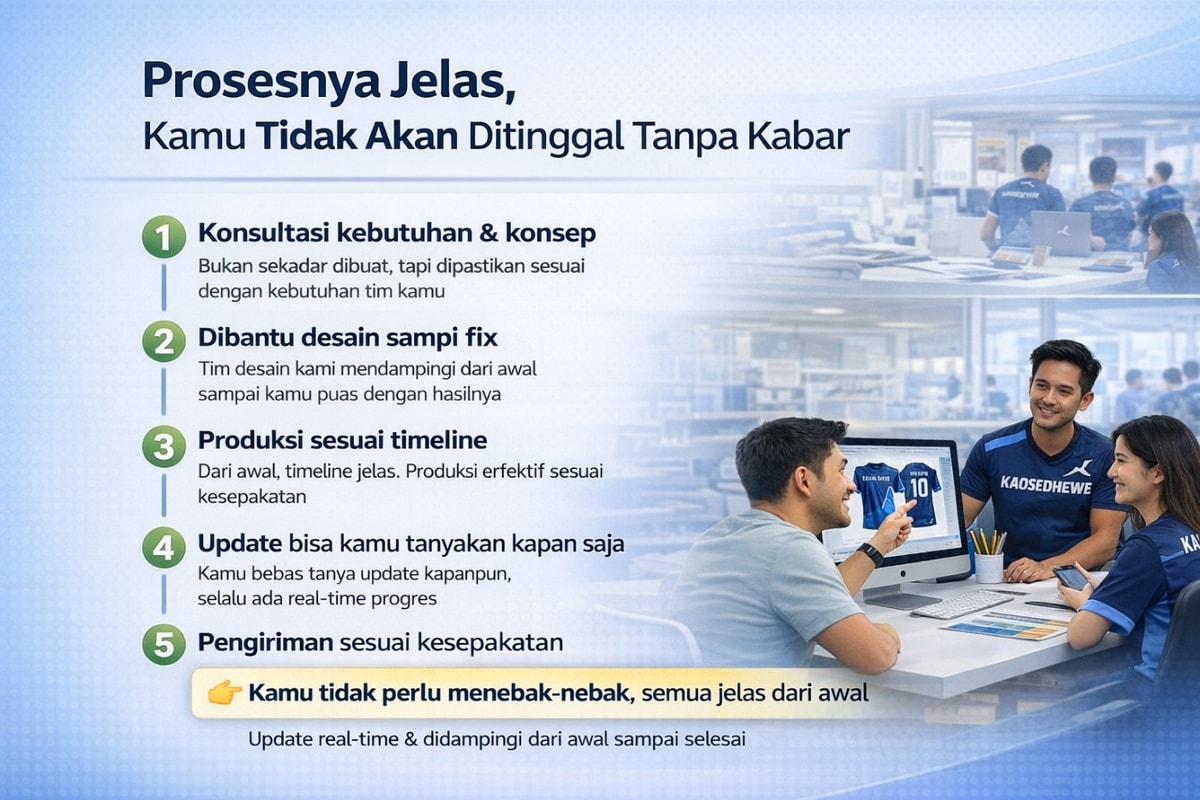 Prosesnya Jelas,
Kamu Tidak Akan Ditinggal Tanpa Kabar

1 Konsultasi kebutuhan & konsep
Bukan sekadar dibuat, tapi dipastikan sesuai dengan kebutuhan tim kamu

2 Dibantu desain sampi fix
Tim desain kami mendampingi dari awal sampai kamu puas dengan hasilnya

3 Produksi sesuai timeline
Dari awal, timeline jelas. Produksi erfektif sesuai kesepakatan

4 Update bisa kamu tanyakan kapan saja
Kamu bebas tanya update kapanpun, selalu ada real-time progres

5 Pengiriman sesuai kesepakatan

👉 Kamu tidak perlu menebak-nebak, semua jelas dari awal

Update real-time & didampingi dari awal sampai selesai

KAOSEDHEWE
10
KAOSEDHEWE
KA